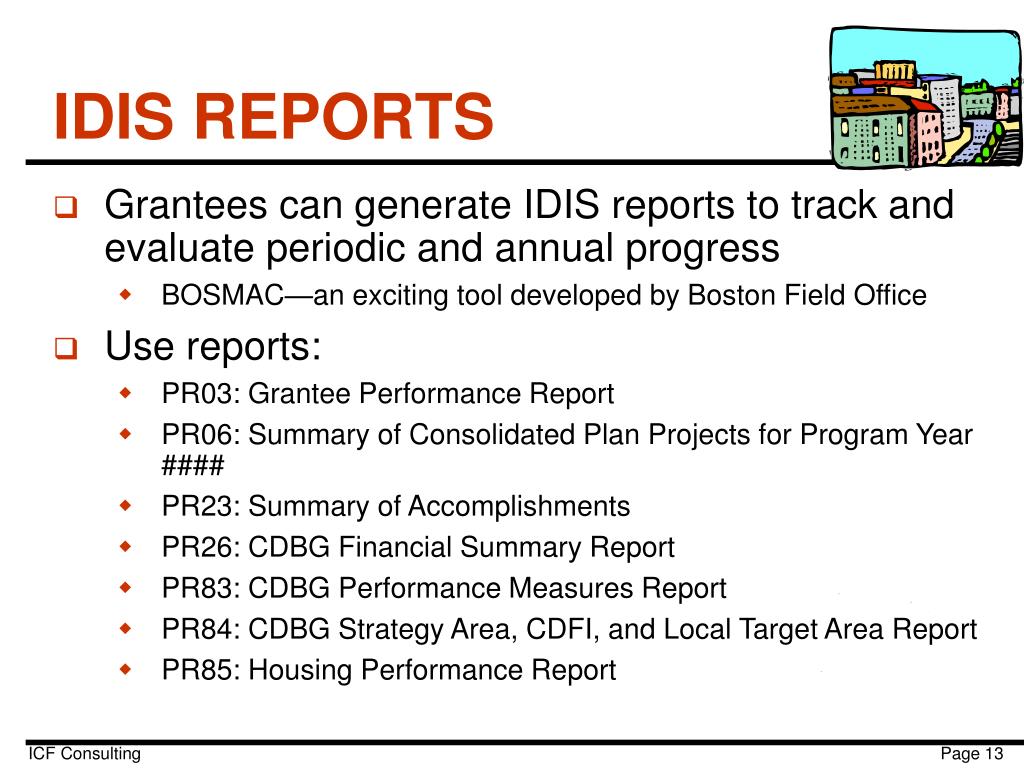 IDIS REPORTS

Grantees can generate IDIS reports to track and evaluate periodic and annual progress

BOSMAC—an exciting tool developed by Boston Field Office

Use reports:

PR03: Grantee Performance Report

PR06: Summary of Consolidated Plan Projects for Program Year ####

PR23: Summary of Accomplishments

PR26: CDBG Financial Summary Report

PR83: CDBG Performance Measures Report

PR84: CDBG Strategy Area, CDFI, and Local Target Area Report

PR85: Housing Performance Report

ICF Consulting

Page 13